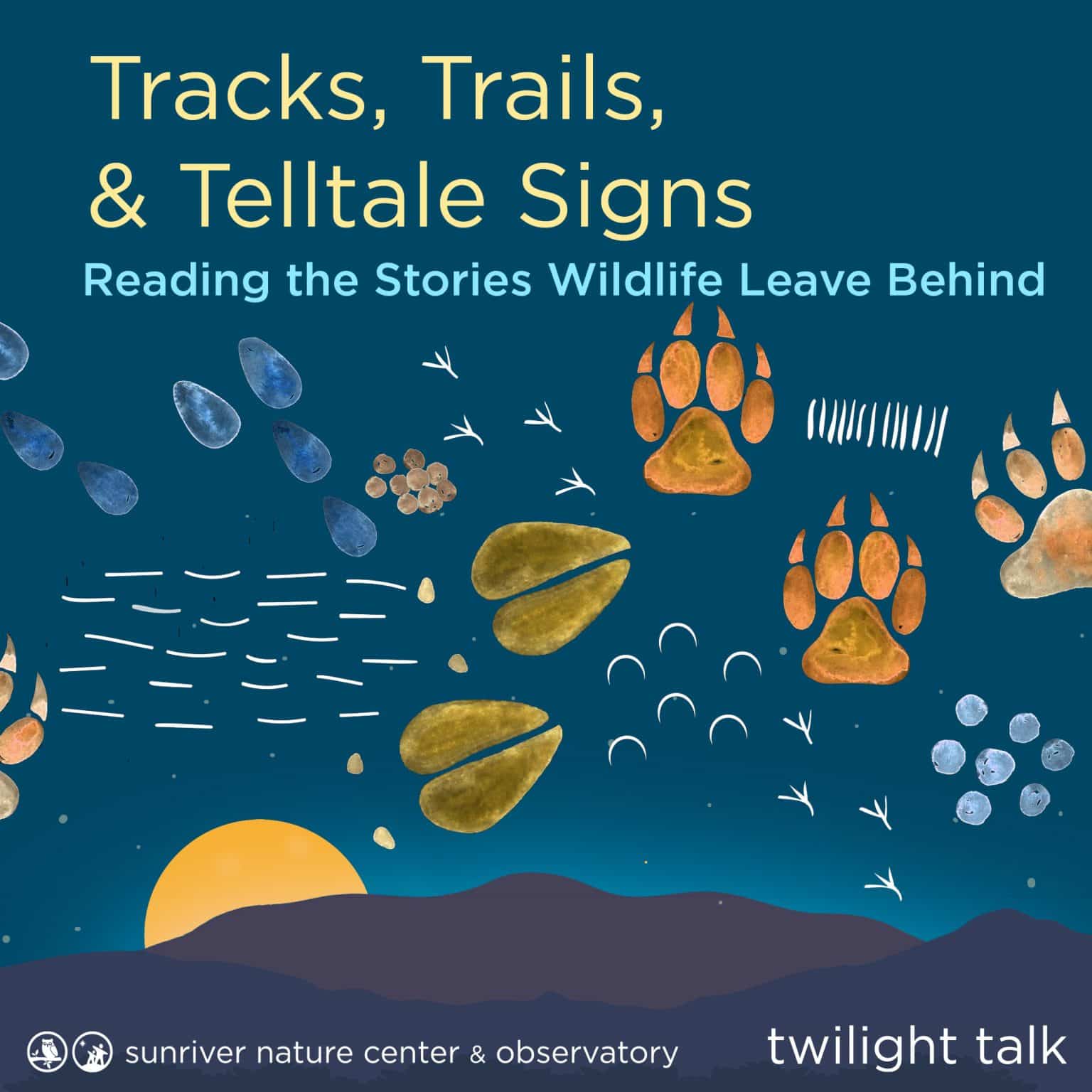 Tracks, Trails, & Telltale Signs

Reading the Stories Wildlife Leave Behind

sunriver nature center & observatory

twilight talk